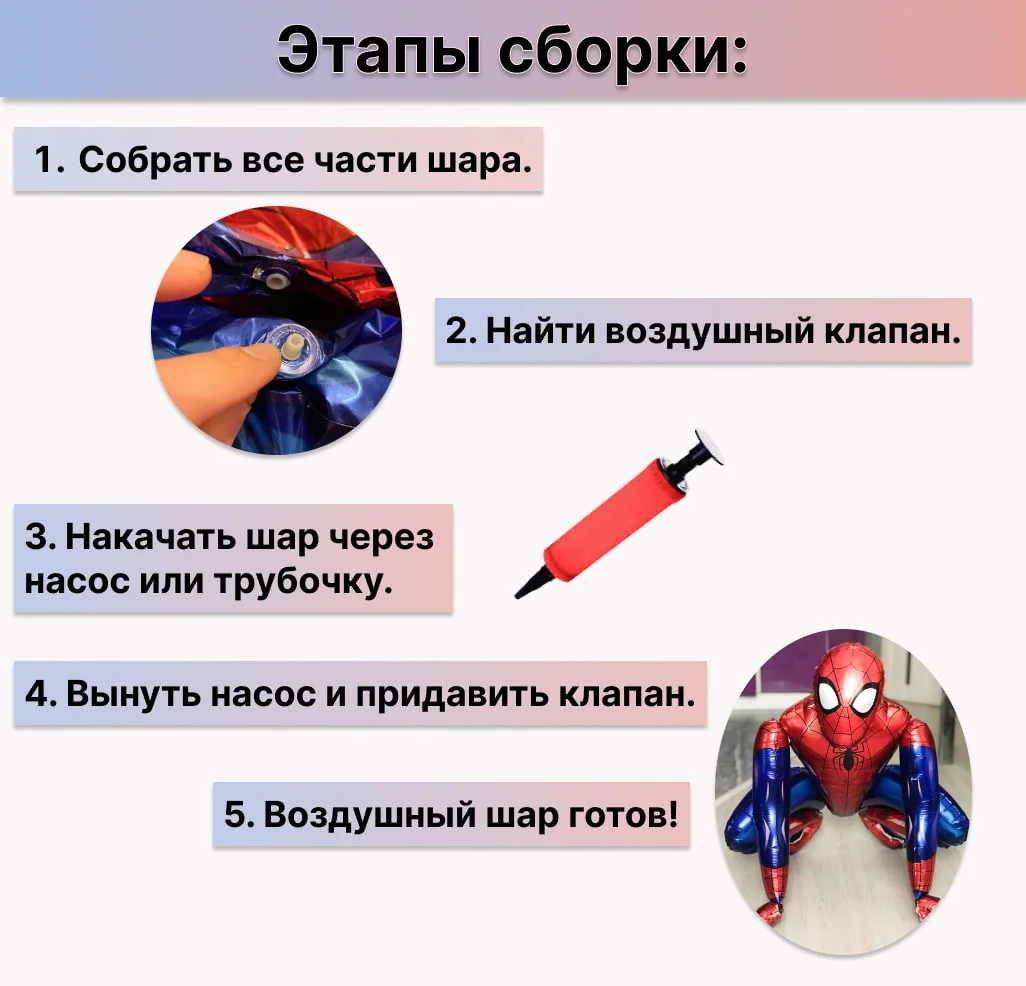 Этапы сборки:

1. Собрать все части шара.

2. Найти воздушный клапан.

3. Накачать шар через насос или трубочку.

4. Вынуть насос и придавить клапан.

5. Воздушный шар готов!